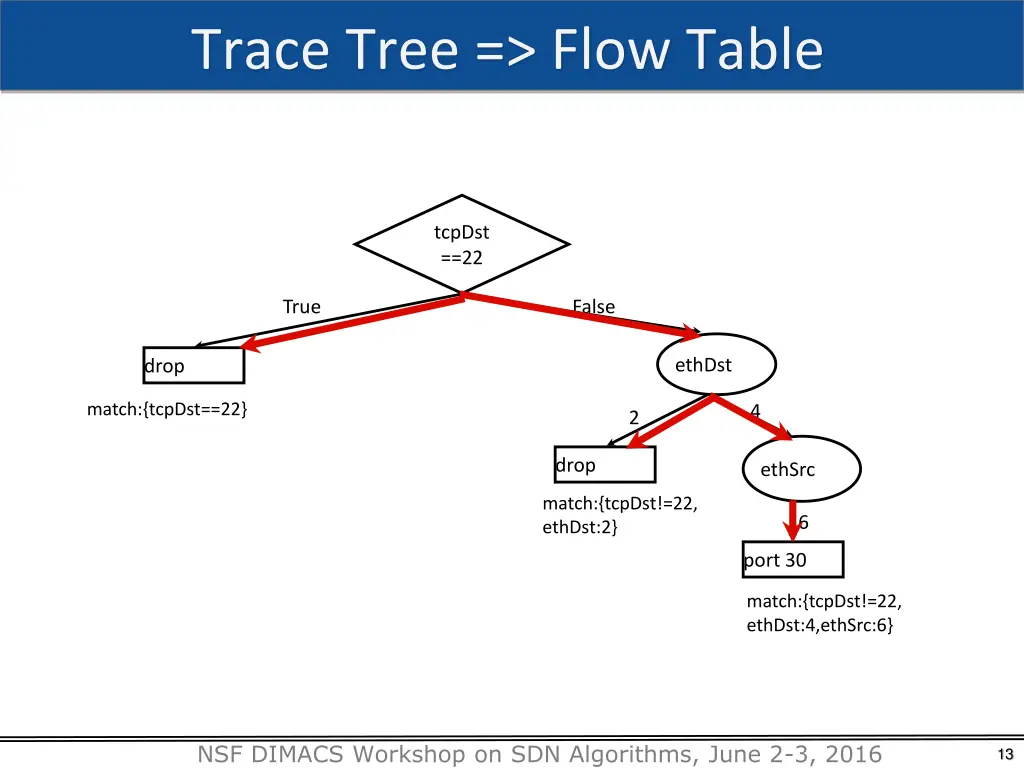 Trace Tree => Flow Table

tcpDst ==22

True

False

drop

match:{tcpDst==22}

ethDst

2

4

drop

match:{tcpDst!=22, ethDst:2}

ethSrc

6

port 30

match:{tcpDst!=22, ethDst:4,ethSrc:6}

NSF DIMACS Workshop on SDN Algorithms, June 2-3, 2016

13